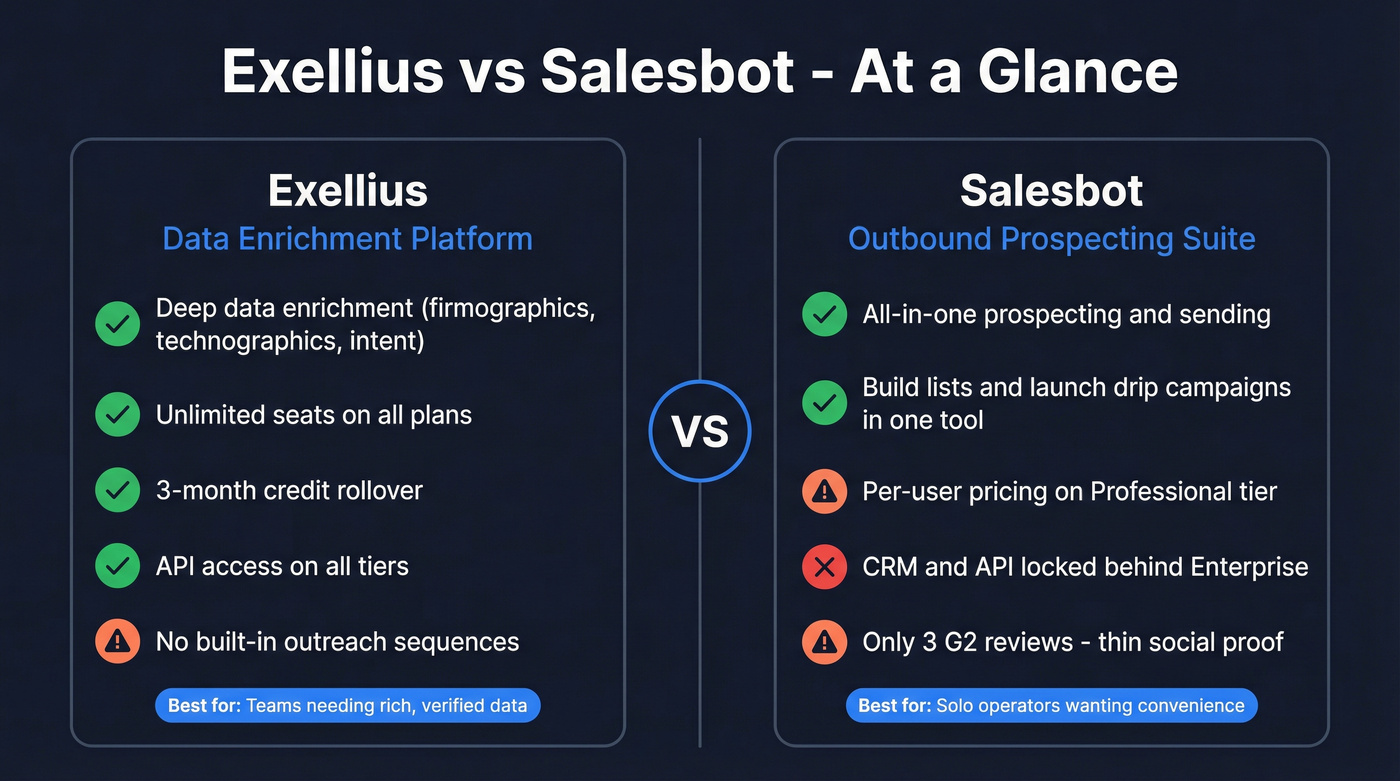 Exellius vs Salesbot - At a Glance

Exellius
Data Enrichment Platform

Deep data enrichment (firmographics, technographics, intent)

Unlimited seats on all plans

3-month credit rollover

API access on all tiers

No built-in outreach sequences

Best for: Teams needing rich, verified data

VS

Salesbot
Outbound Prospecting Suite

All-in-one prospecting and sending

Build lists and launch drip campaigns in one tool

Per-user pricing on Professional tier

CRM and API locked behind Enterprise

Only 3 G2 reviews - thin social proof

Best for: Solo operators wanting convenience